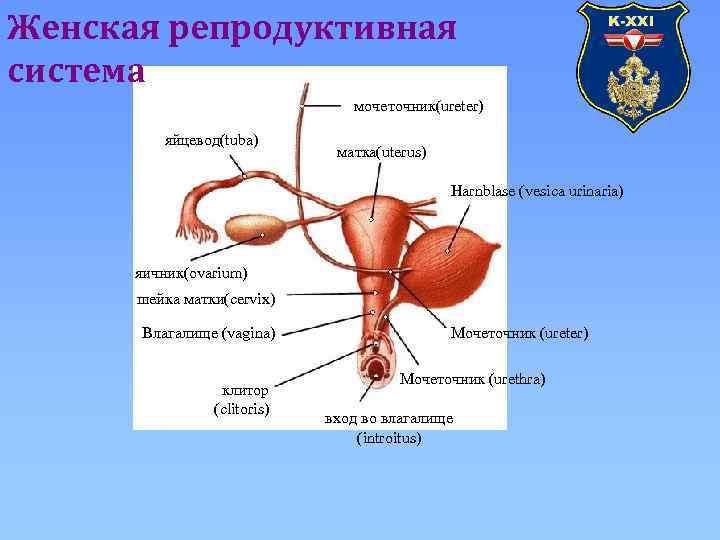 Женская репродуктивная система

K-XXI

мочеточник(ureter)

яйцевод(tuba)

матка(uterus)

Harnblase (vesica urinaria)

яичник(ovarium)

шейка матки(cervix)

Влагалище (vagina)

Мочеточник (ureter)

Мочеточник (urethra)

клитор (clitoris)

вход во влагалище (introitus)